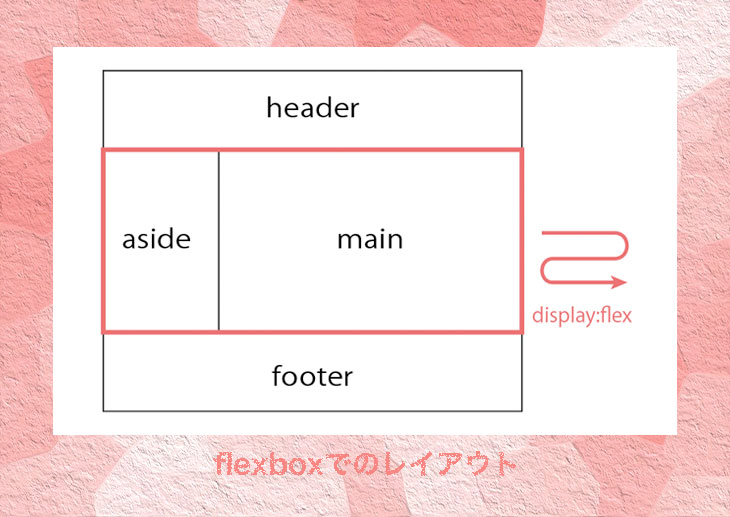 header

aside

main

display:flex

footer

flexboxでのレイアウト